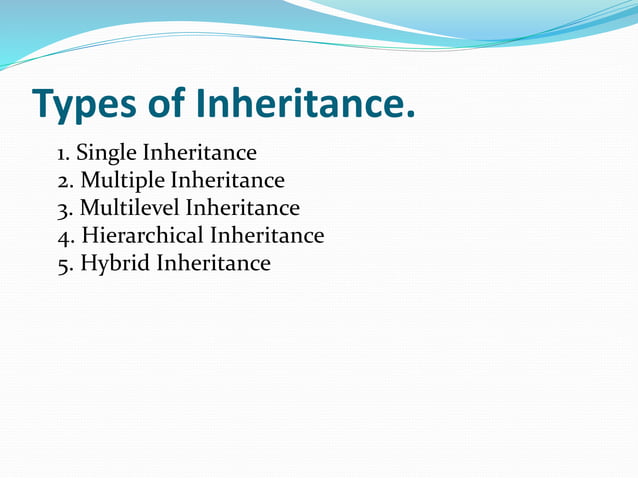 Types of Inheritance.

1. Single Inheritance
2. Multiple Inheritance
3. Multilevel Inheritance
4. Hierarchical Inheritance
5. Hybrid Inheritance